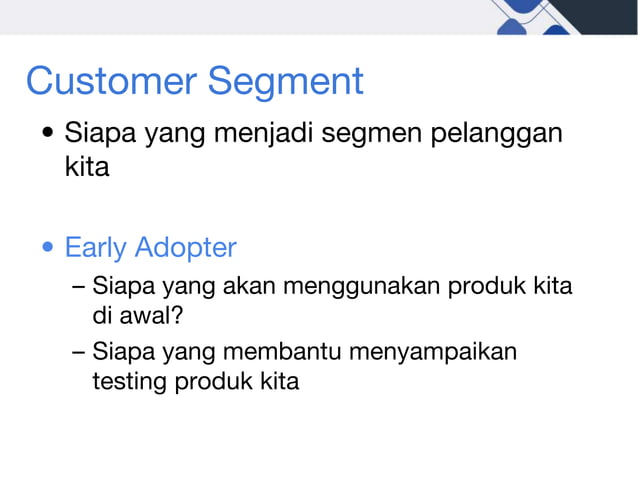 Customer Segment

• Siapa yang menjadi segmen pelanggan kita

• Early Adopter
– Siapa yang akan menggunakan produk kita di awal?
– Siapa yang membantu menyampaikan testing produk kita